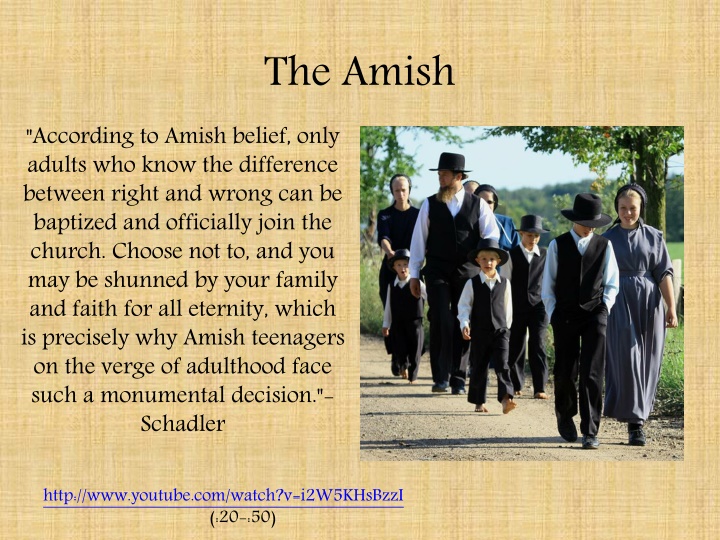 The Amish

"According to Amish belief, only adults who know the difference between right and wrong can be baptized and officially join the church. Choose not to, and you may be shunned by your family and faith for all eternity, which is precisely why Amish teenagers on the verge of adulthood face such a monumental decision."- Schadler

http://www.youtube.com/watch?v=i2W5KHsBzzI
(:20-:50)